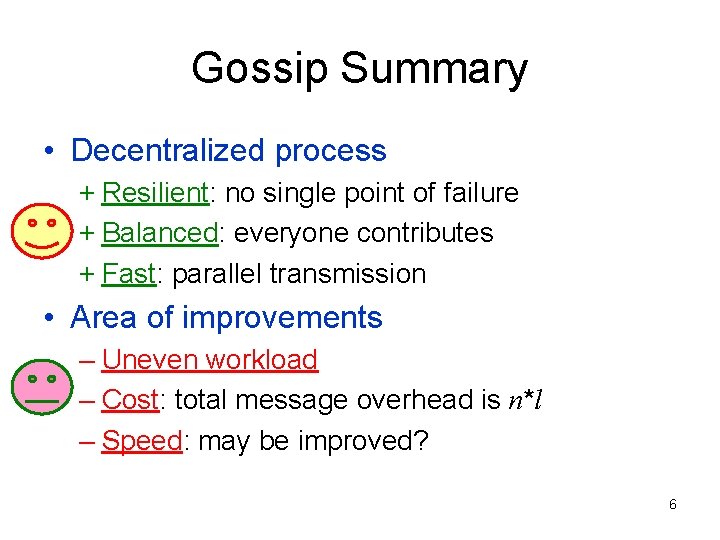 Gossip Summary

• Decentralized process

+ Resilient: no single point of failure

+ Balanced: everyone contributes

+ Fast: parallel transmission

• Area of improvements

– Uneven workload

– Cost: total message overhead is $n*l$

– Speed: may be improved?

6